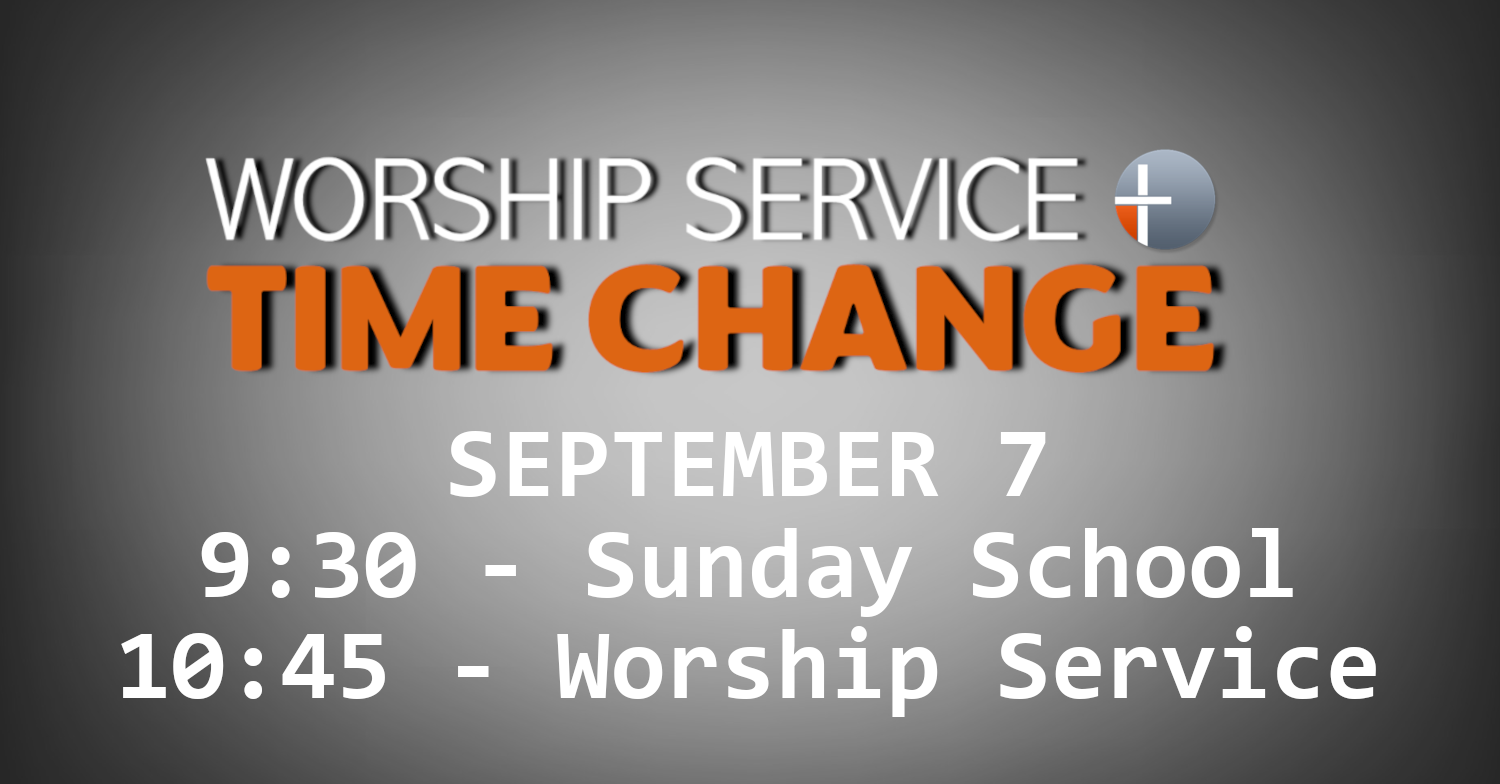 WORSHIP SERVICE
TIME CHANGE

SEPTEMBER 7
9:30 - Sunday School
10:45 - Worship Service